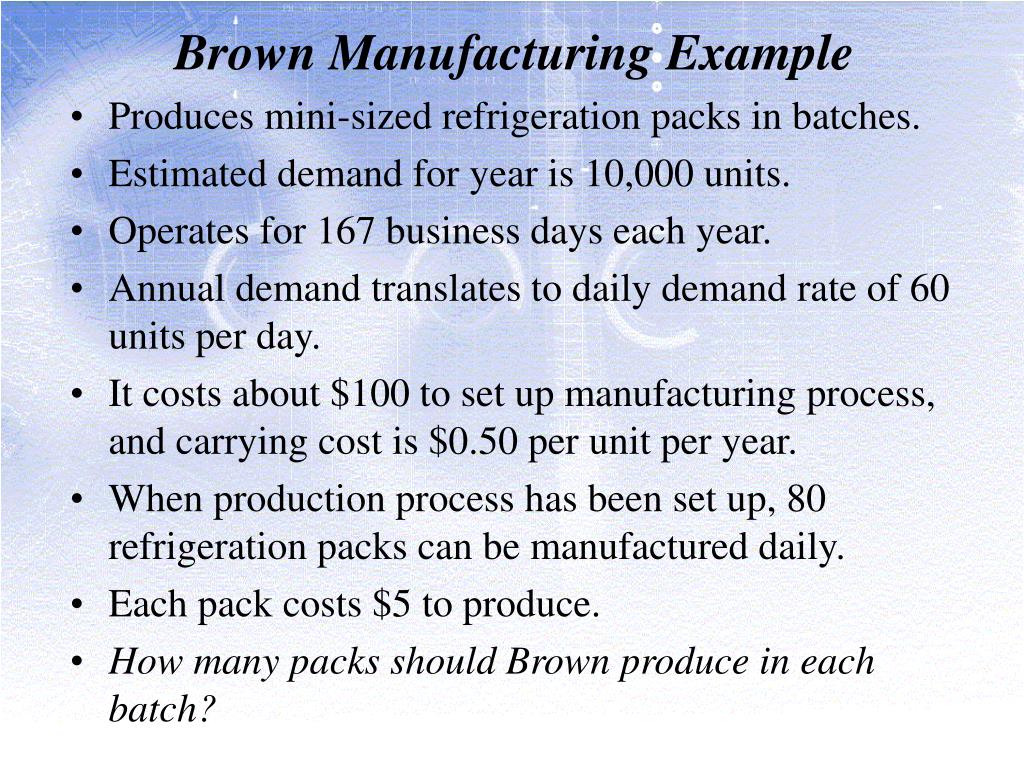 Brown Manufacturing Example

• Produces mini-sized refrigeration packs in batches.
• Estimated demand for year is 10,000 units.
• Operates for 167 business days each year.
• Annual demand translates to daily demand rate of 60 units per day.
• It costs about \$100 to set up manufacturing process, and carrying cost is \$0.50 per unit per year.
• When production process has been set up, 80 refrigeration packs can be manufactured daily.
• Each pack costs \$5 to produce.
• How many packs should Brown produce in each batch?